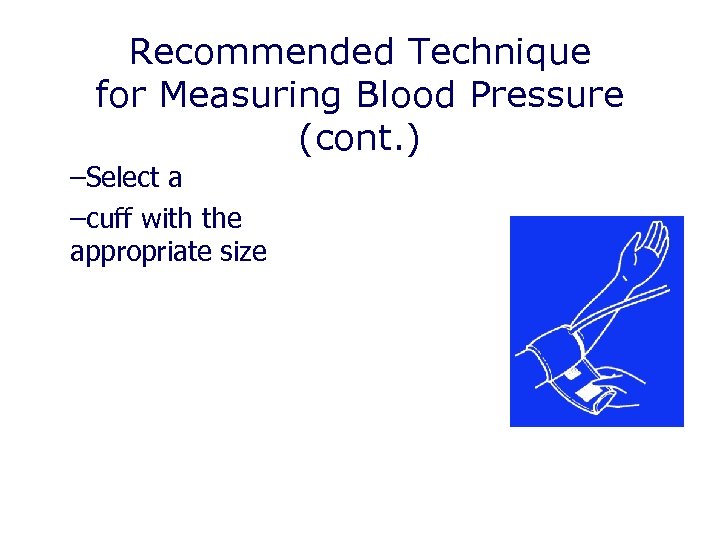 Recommended Technique for Measuring Blood Pressure (cont.)

–Select a

–cuff with the appropriate size